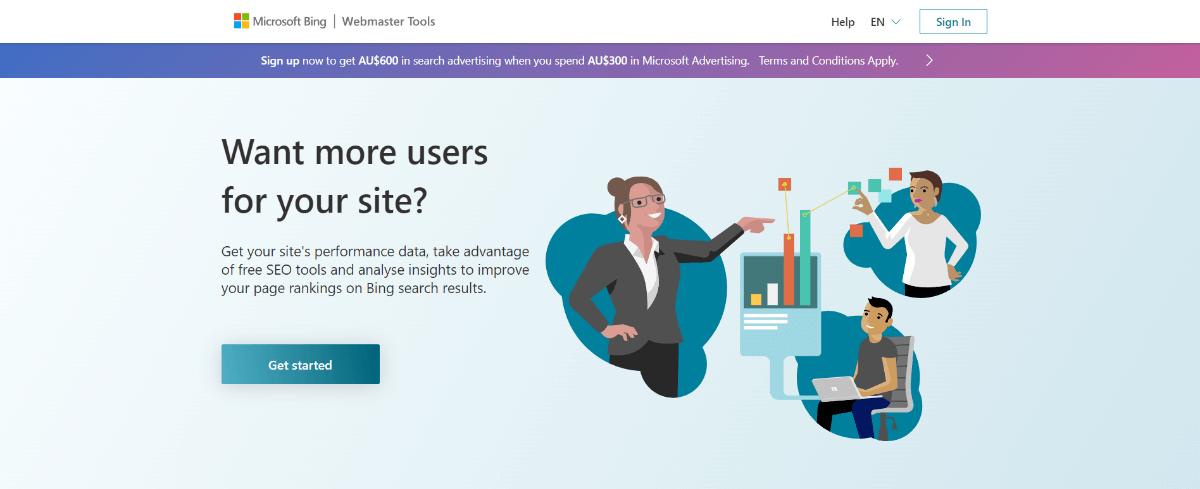 Microsoft Bing | Webmaster Tools

Help EN Sign In

Sign up now to get AU$600 in search advertising when you spend AU$300 in Microsoft Advertising. Terms and Conditions Apply.

Want more users for your site?

Get your site's performance data, take advantage of free SEO tools and analyse insights to improve your page rankings on Bing search results.

Get started